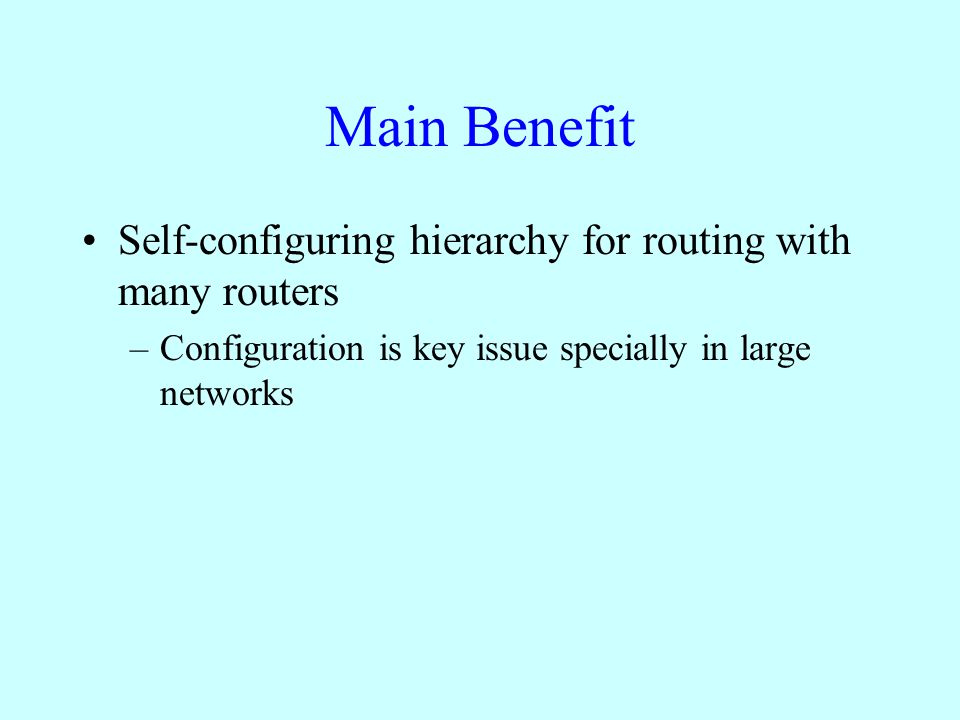 Main Benefit

• Self-configuring hierarchy for routing with many routers

– Configuration is key issue specially in large networks